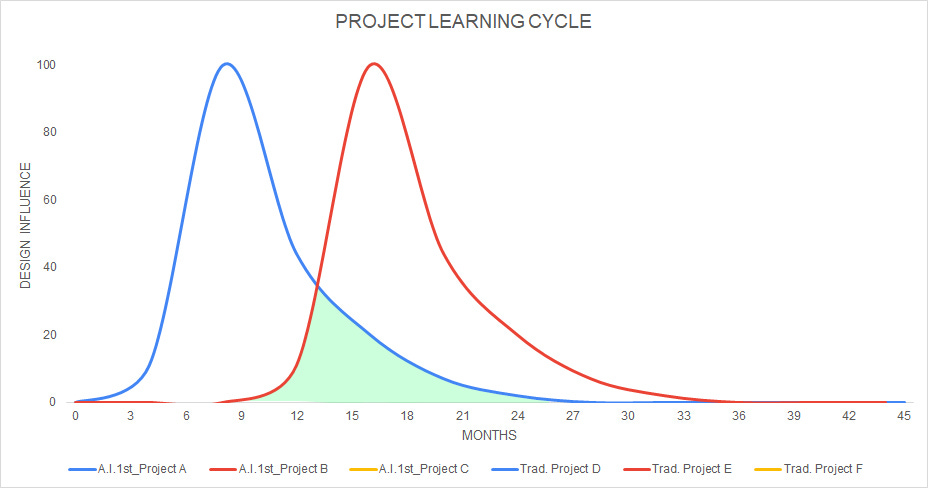 PROJECT LEARNING CYCLE

DESIGN INFLUENCE

100
80
60
40
20
0

0 3 6 9 12 15 18 21 24 27 30 33 36 39 42 45

MONTHS

A.I.1st_Project A
A.I.1st_Project B
A.I.1st_Project C
Trad. Project D
Trad. Project E
Trad. Project F